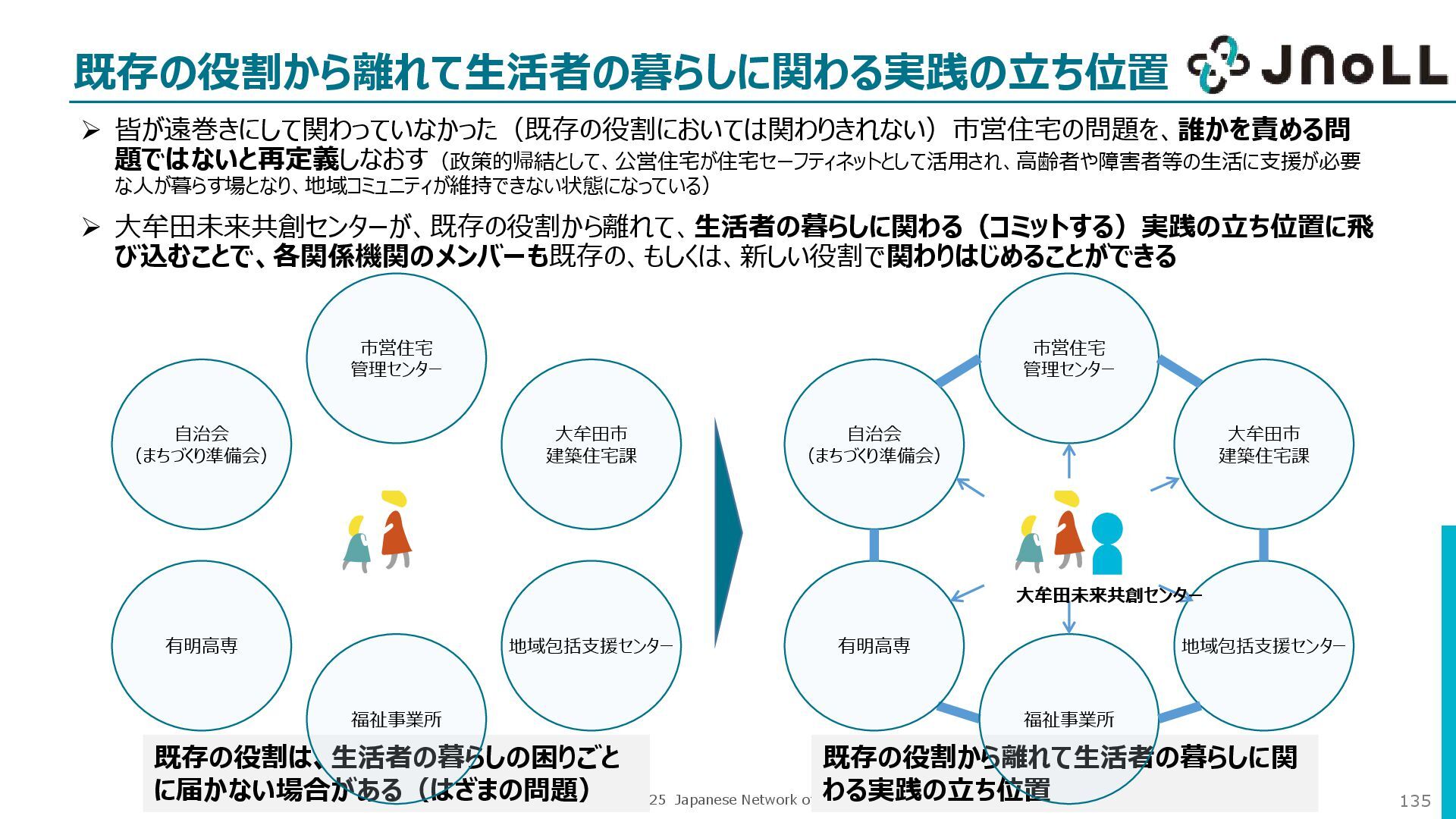 既存の役割から離れて生活者の暮らしに関わる実践の立ち位置

JNoLL

➢ 皆が遠巻きにして関わっていなかった（既存の役割においては関わりきれない）市営住宅の問題を、誰かを責める問題ではないと再定義しなおす（政策的帰結として、公営住宅が住宅セーフティネットとして活用され、高齢者や障害者等の生活に支援が必要な人が暮らす場となり、地域コミュニティが維持できない状態になっている）

➢ 大牟田未来共創センターが、既存の役割から離れて、生活者の暮らしに関わる（コミットする）実践の立ち位置に飛び込むことで、各関係機関のメンバーも既存の、もしくは、新しい役割で関わりはじめることができる

市営住宅
管理センター

自治会
（まちづくり準備会）

大牟田市
建築住宅課

有明高専

地域包括支援センター

福祉事業所

既存の役割は、生活者の暮らしの困りごとに届かない場合がある（はざまの問題）

市営住宅
管理センター

自治会
（まちづくり準備会）

大牟田市
建築住宅課

大牟田未来共創センター

有明高専

地域包括支援センター

福祉事業所

既存の役割から離れて生活者の暮らしに関わる実践の立ち位置

25 Japanese Network o

135